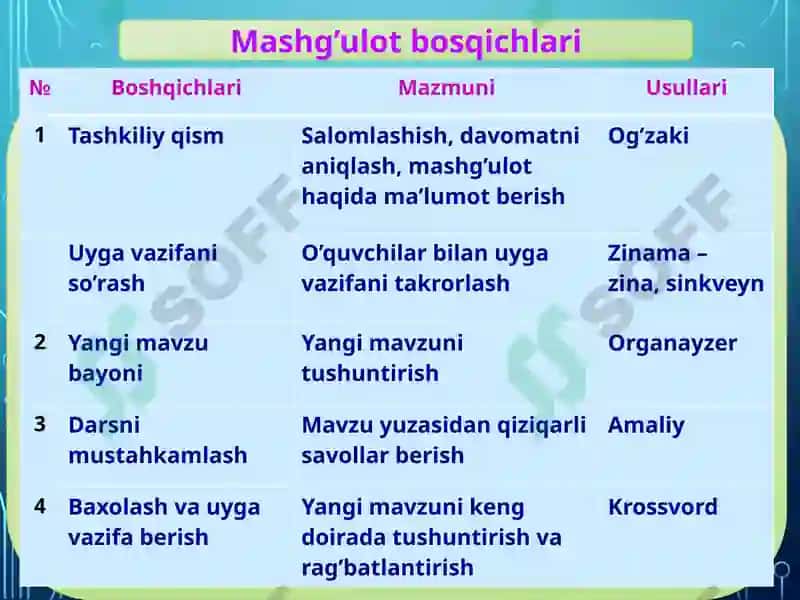 Mashg’ulot bosqichlari

| № | Boshqichlari | Mazmuni | Usullari |
|---|---|---|---|
| 1 | Tashkiliy qism | Salomlashish, davomatni aniqlash, mashg’ulot haqida ma’lumot berish | Og’zaki |
| | Uyga vazifani so’rash | O’quvchilar bilan uyga vazifani takrorlash | Zinama – zina, sinkveyn |
| 2 | Yangi mavzu bayoni | Yangi mavzuni tushuntirish | Organayzer |
| 3 | Darsni mustahkamlash | Mavzu yuzasidan qiziqarli savollar berish | Amaliy |
| 4 | Baxolash va uyga vazifa berish | Yangi mavzuni keng doirada tushuntirish va rag’batlantirish | Krossvord |

SOFF
SOFF